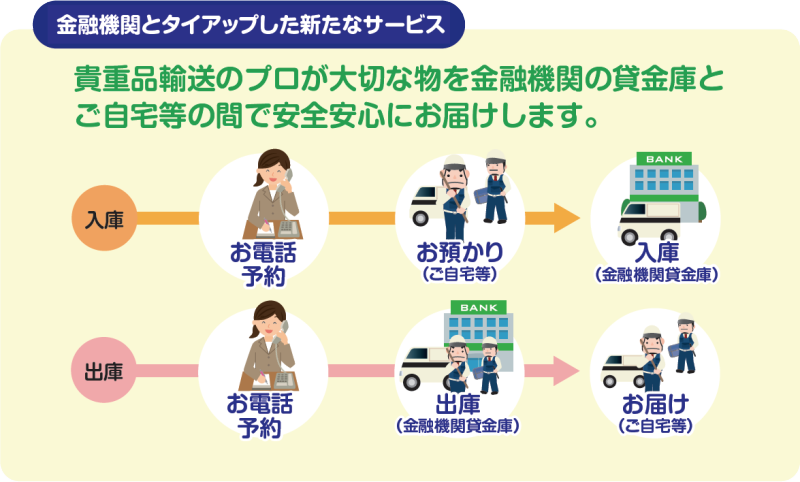 金融機関とタイアップした新たなサービス

貴重品輸送のプロが大切な物を金融機関の貸金庫とご自宅等の間で安全安心にお届けします。

入庫

お電話予約

お預かり
(ご自宅等)

BANK

入庫
(金融機関貸金庫)

出庫

お電話予約

BANK

出庫
(金融機関貸金庫)

お届け
(ご自宅等)